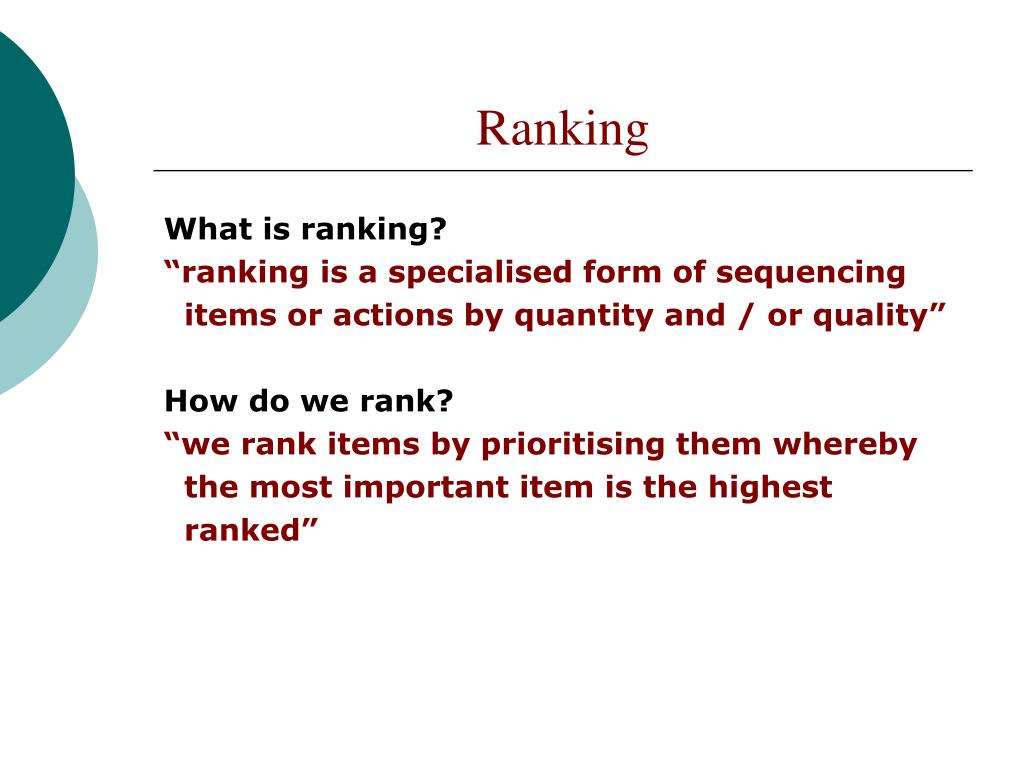 Ranking

What is ranking?
“ranking is a specialised form of sequencing items or actions by quantity and / or quality”

How do we rank?
“we rank items by prioritising them whereby the most important item is the highest ranked”